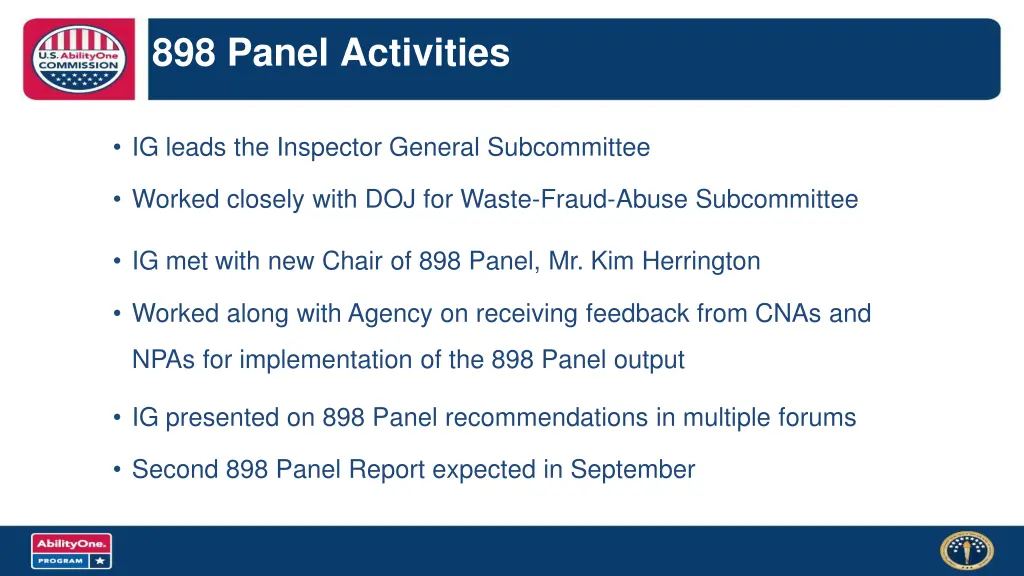 U.S. AbilityOne COMMISSION

898 Panel Activities

• IG leads the Inspector General Subcommittee

• Worked closely with DOJ for Waste-Fraud-Abuse Subcommittee

• IG met with new Chair of 898 Panel, Mr. Kim Herrington

• Worked along with Agency on receiving feedback from CNAs and NPAs for implementation of the 898 Panel output

• IG presented on 898 Panel recommendations in multiple forums

• Second 898 Panel Report expected in September

AbilityOne. PROGRAM